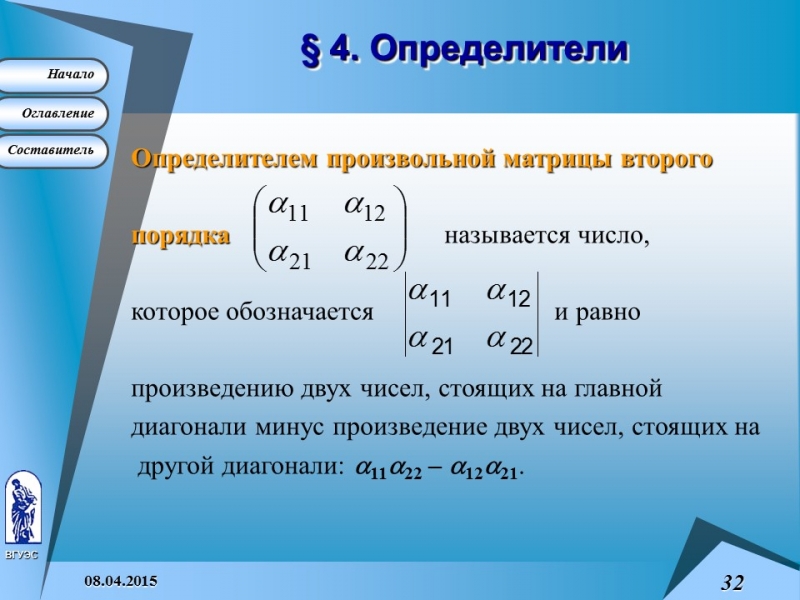 Начало

Оглавление

Составитель

§ 4. Определители

Определителем произвольной матрицы второго порядка $\begin{pmatrix} \alpha_{11} & \alpha_{12} \\ \alpha_{21} & \alpha_{22} \end{pmatrix}$ называется число, которое обозначается $\begin{vmatrix} \alpha_{11} & \alpha_{12} \\ \alpha_{21} & \alpha_{22} \end{vmatrix}$ и равно произведению двух чисел, стоящих на главной диагонали минус произведение двух чисел, стоящих на другой диагонали: $\alpha_{11}\alpha_{22} - \alpha_{12}\alpha_{21}$.

ВГУЭС

08.04.2015

32